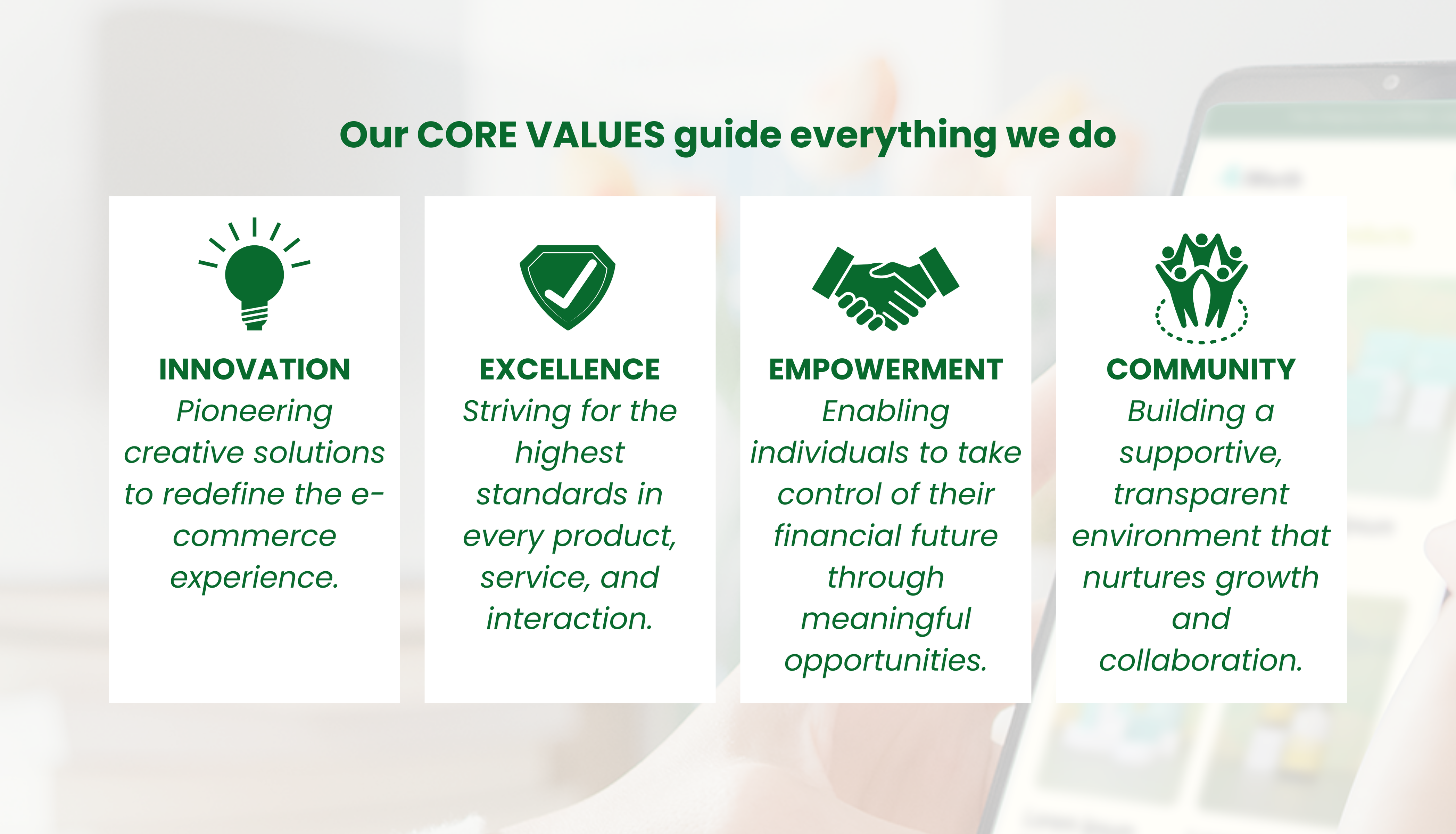 Our CORE VALUES guide everything we do

INNOVATION
Pioneering creative solutions to redefine the e-commerce experience.

EXCELLENCE
Striving for the highest standards in every product, service, and interaction.

EMPOWERMENT
Enabling individuals to take control of their financial future through meaningful opportunities.

COMMUNITY
Building a supportive, transparent environment that nurtures growth and collaboration.